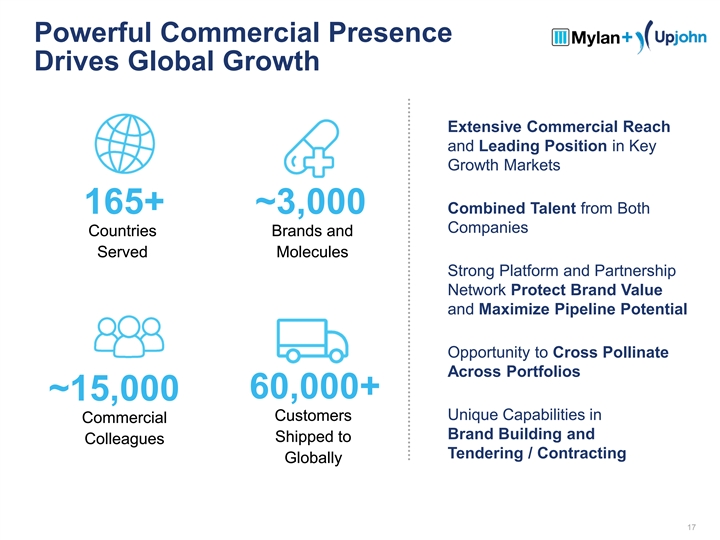 Powerful Commercial Presence Drives Global Growth

Mylan + Upjohn

165+
Countries Served

~3,000
Brands and Molecules

~15,000
Commercial Colleagues

60,000+
Customers Shipped to Globally

Extensive Commercial Reach and Leading Position in Key Growth Markets

Combined Talent from Both Companies

Strong Platform and Partnership Network Protect Brand Value and Maximize Pipeline Potential

Opportunity to Cross Pollinate Across Portfolios

Unique Capabilities in Brand Building and Tendering / Contracting

17